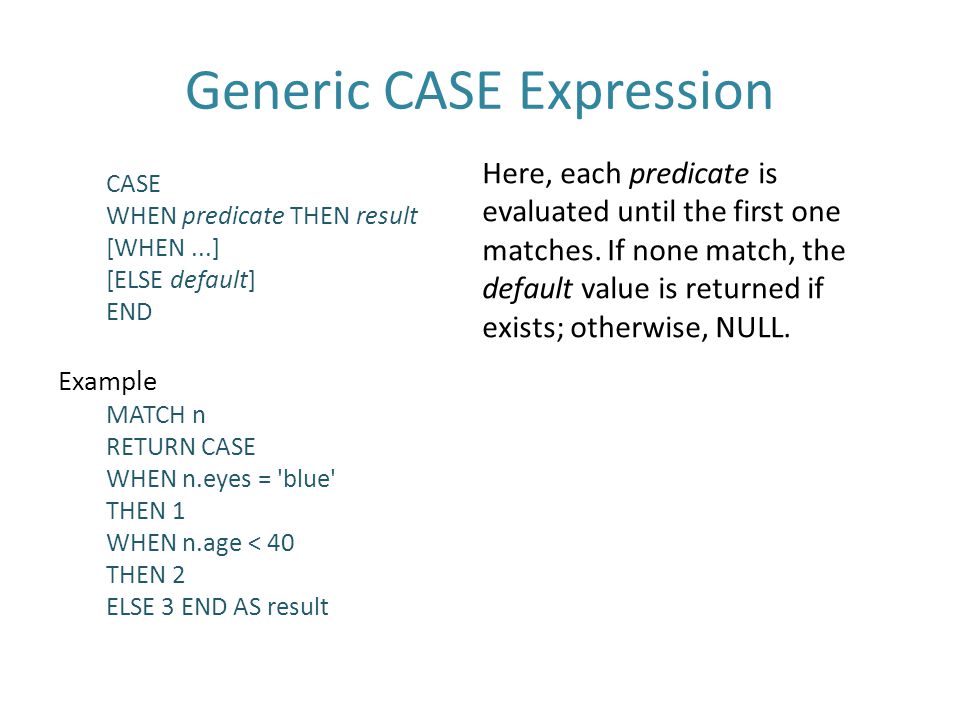 Generic CASE Expression

CASE
WHEN predicate THEN result
[WHEN ...]
[ELSE default]
END

Example
MATCH n
RETURN CASE
WHEN n.eyes = 'blue'
THEN 1
WHEN n.age < 40
THEN 2
ELSE 3 END AS result

Here, each predicate is evaluated until the first one matches. If none match, the default value is returned if exists; otherwise, NULL.